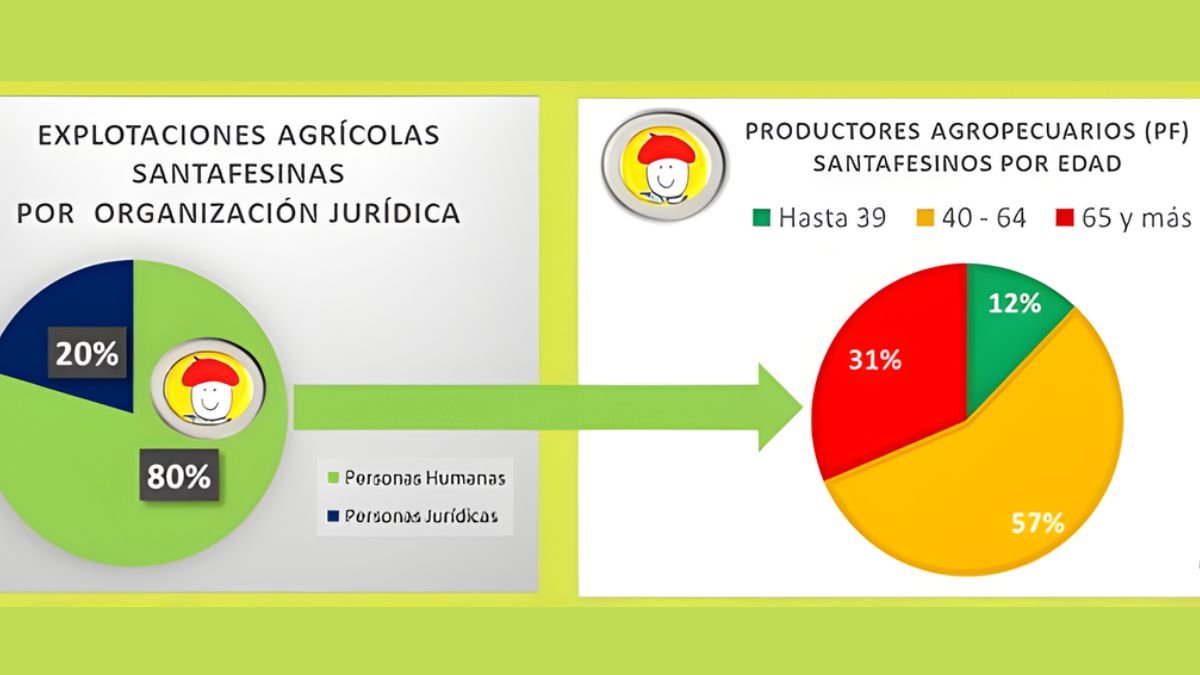 EXPLOTACIONES AGRÍCOLAS SANTAFESINAS POR ORGANIZACIÓN JURÍDICA

20%

80%

Personas Humanas
Personas Jurídicas

PRODUCTORES AGROPECUARIOS (PF) SANTAFESINOS POR EDAD

Hasta 39
40 - 64
65 y más

12%
31%
57%